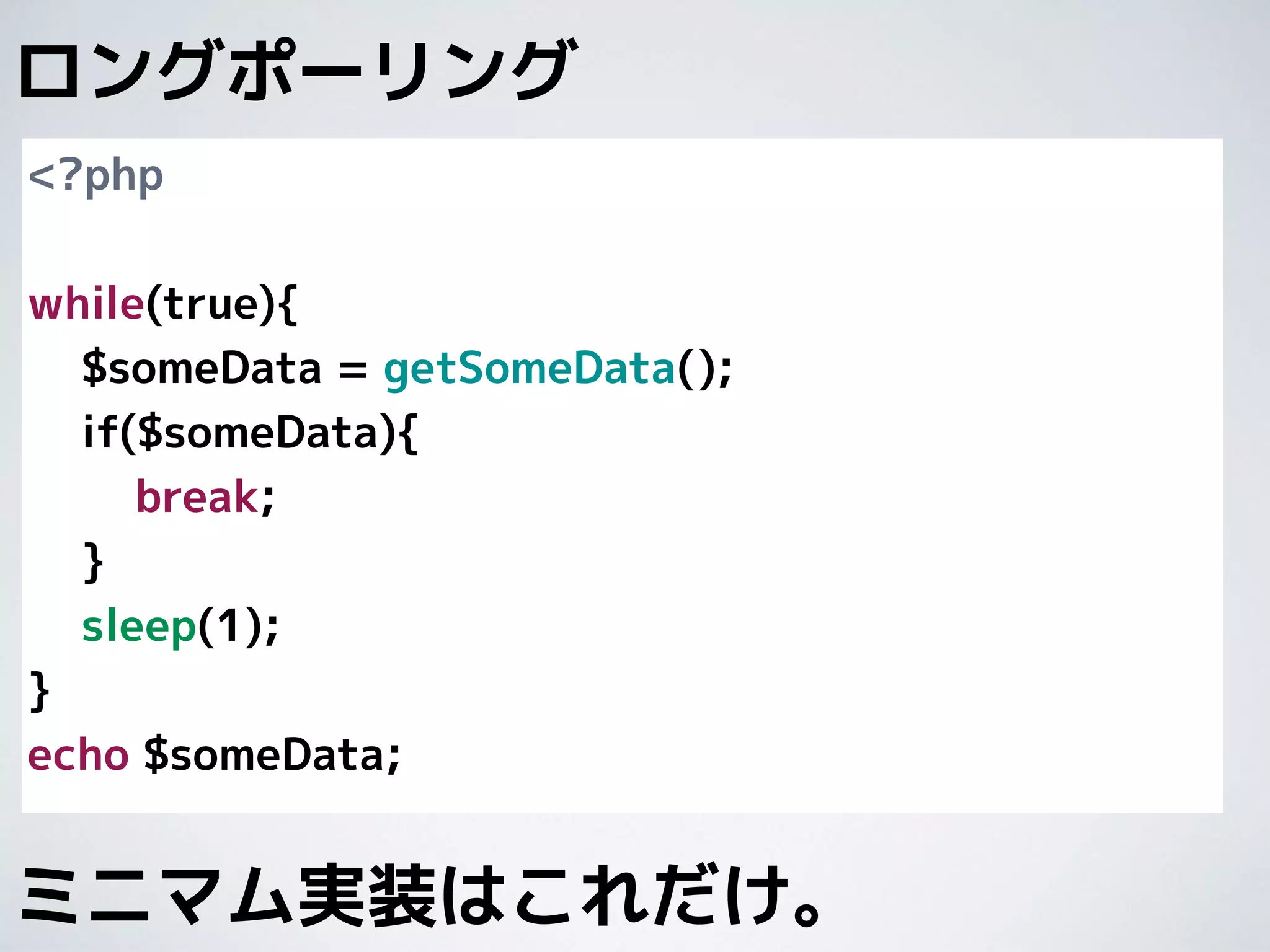 ロングポーリング

<?php

while(true){
 $someData = getSomeData();
 if($someData){
  break;
 }
 sleep(1);
}
echo $someData;

ミニマム実装はこれだけ。